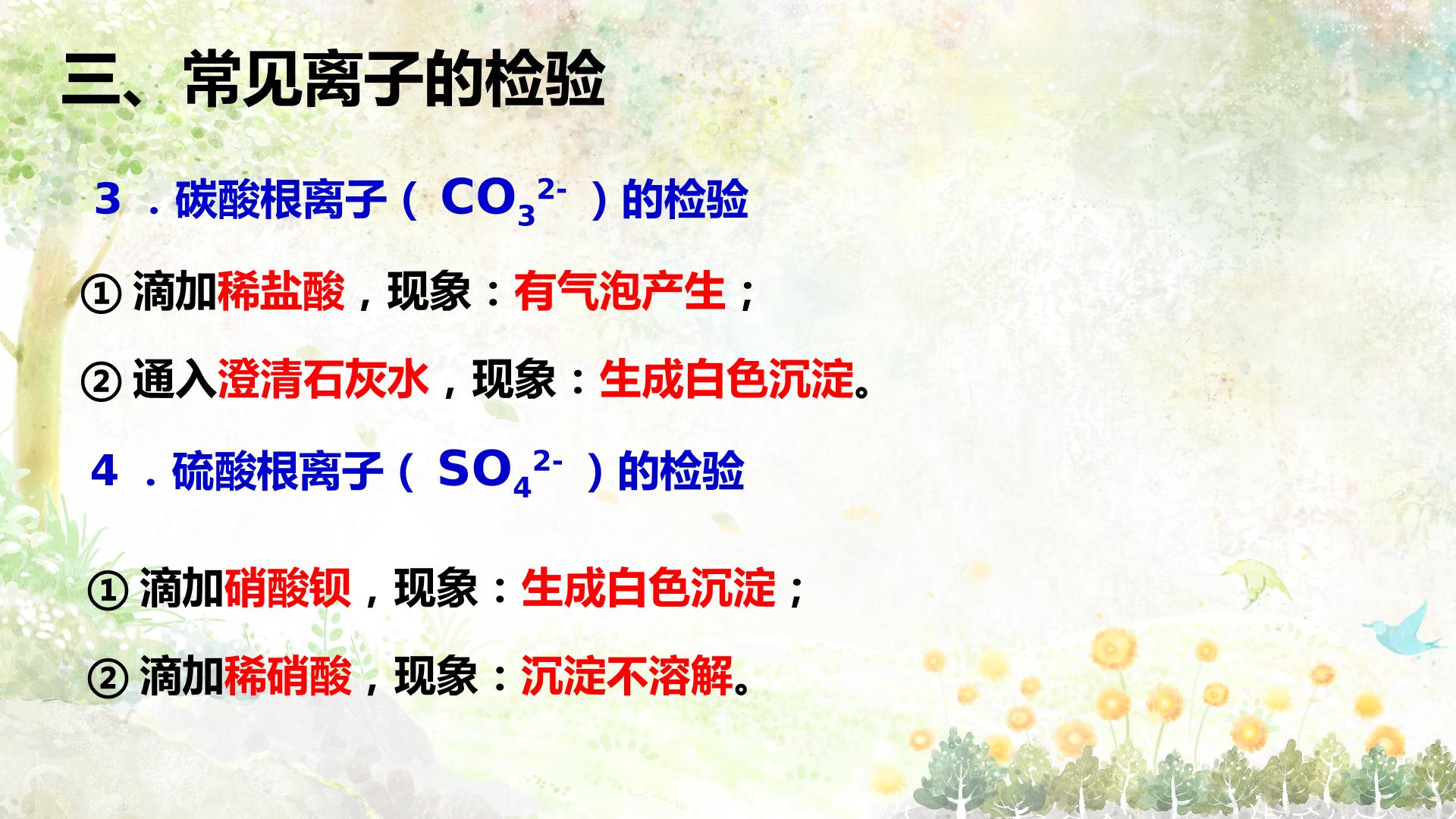 三、常见离子的检验

3 ．碳酸根离子（ $CO_3^{2-}$ ）的检验

① 滴加稀盐酸，现象：有气泡产生；

② 通入澄清石灰水，现象：生成白色沉淀。

4 ．硫酸根离子（ $SO_4^{2-}$ ）的检验

① 滴加硝酸钡，现象：生成白色沉淀；

② 滴加稀硝酸，现象：沉淀不溶解。